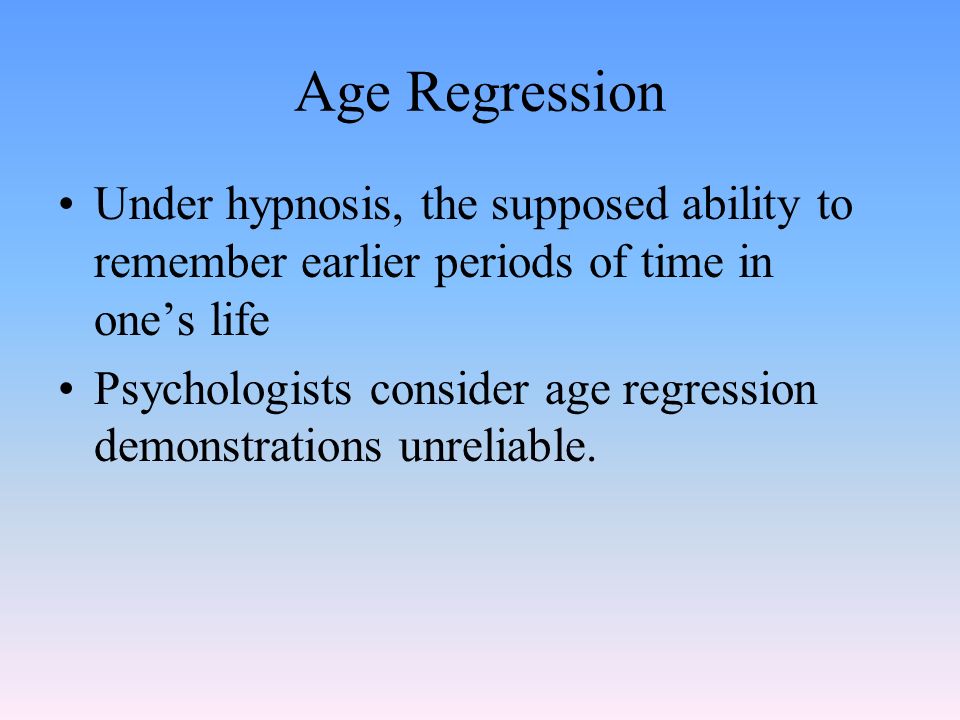 Age Regression

• Under hypnosis, the supposed ability to remember earlier periods of time in one’s life

• Psychologists consider age regression demonstrations unreliable.